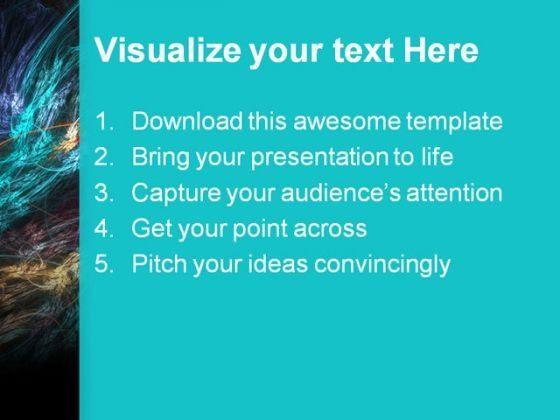 Visualize your text Here

1. Download this awesome template
2. Bring your presentation to life
3. Capture your audience's attention
4. Get your point across
5. Pitch your ideas convincingly